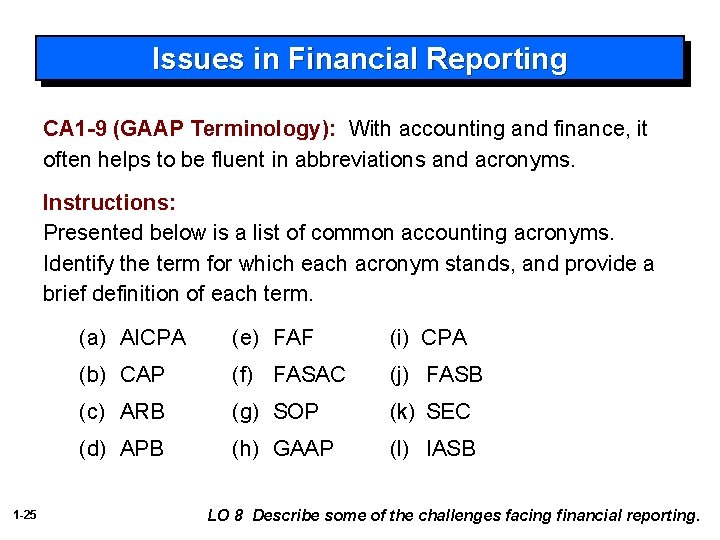 Issues in Financial Reporting

CA1-9 (GAAP Terminology): With accounting and finance, it often helps to be fluent in abbreviations and acronyms.

Instructions:
Presented below is a list of common accounting acronyms. Identify the term for which each acronym stands, and provide a brief definition of each term.

(a) AICPA
(b) CAP
(c) ARB
(d) APB

(e) FAF
(f) FASAC
(g) SOP
(h) GAAP

(i) CPA
(j) FASB
(k) SEC
(l) IASB

1-25

LO 8 Describe some of the challenges facing financial reporting.